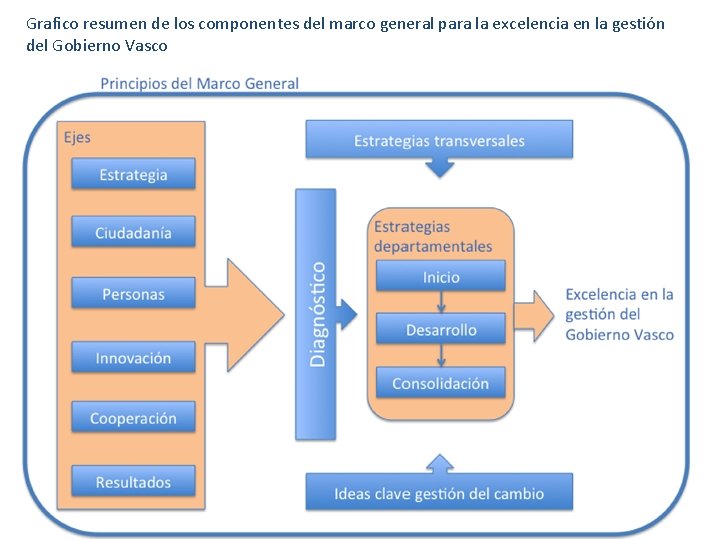 Grafico resumen de los componentes del marco general para la excelencia en la gestión del Gobierno Vasco

Principios del Marco General

Ejes

Estrategia

Ciudadanía

Personas

Innovación

Cooperación

Resultados

Diagnóstico

Estrategias transversales

Estrategias departamentales

Inicio

Desarrollo

Consolidación

Ideas clave gestión del cambio

Excelencia en la gestión del Gobierno Vasco